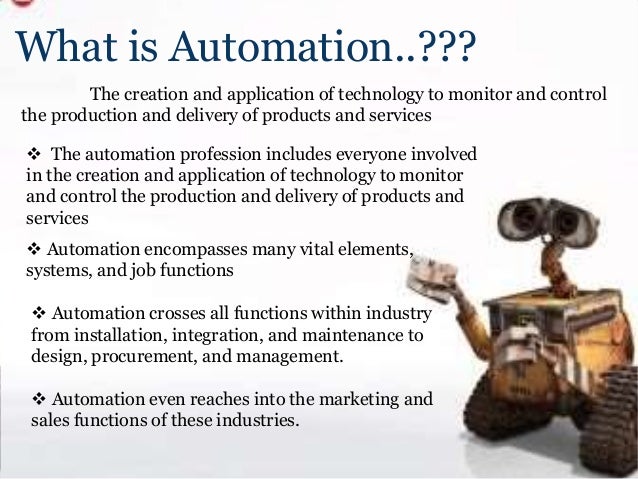 What is Automation..???

The creation and application of technology to monitor and control the production and delivery of products and services

❖ The automation profession includes everyone involved in the creation and application of technology to monitor and control the production and delivery of products and services

❖ Automation encompasses many vital elements, systems, and job functions

❖ Automation crosses all functions within industry from installation, integration, and maintenance to design, procurement, and management.

❖ Automation even reaches into the marketing and sales functions of these industries.